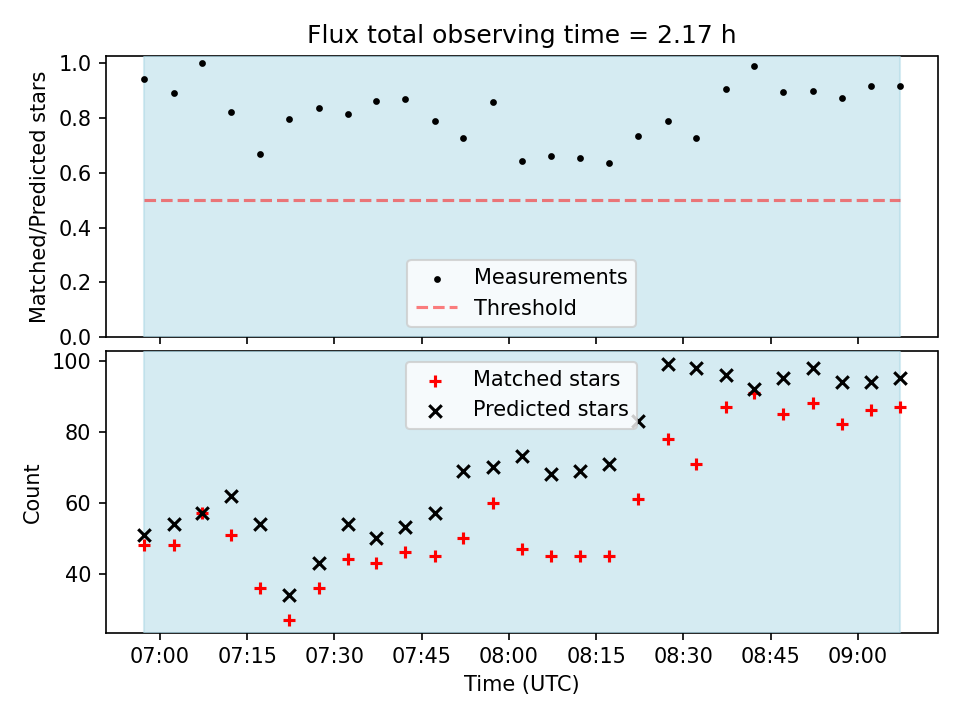 Flux total observing time = 2.17 h

Matched/Predicted stars

1.0
0.8
0.6
0.4
0.2
0.0

Measurements
Threshold

Count

100
80
60
40

Matched stars
Predicted stars

07:00 07:15 07:30 07:45 08:00 08:15 08:30 08:45 09:00

Time (UTC)